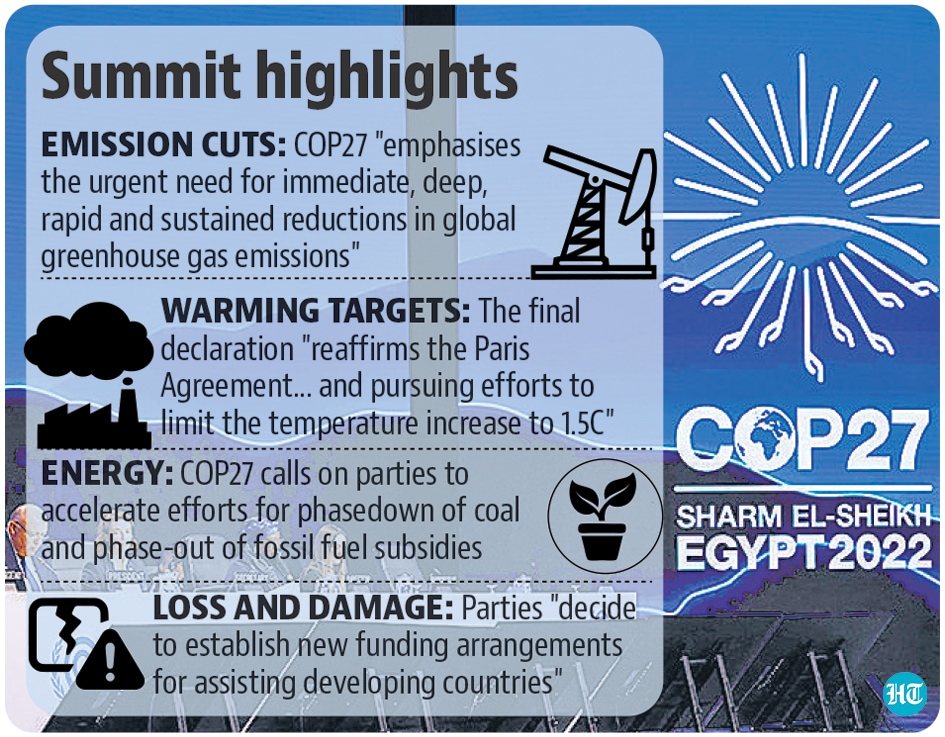 Summit highlights

EMISSION CUTS: COP27 "emphasises the urgent need for immediate, deep, rapid and sustained reductions in global greenhouse gas emissions"

WARMING TARGETS: The final declaration "reaffirms the Paris Agreement... and pursuing efforts to limit the temperature increase to 1.5C"

ENERGY: COP27 calls on parties to accelerate efforts for phasedown of coal and phase-out of fossil fuel subsidies

LOSS AND DAMAGE: Parties "decide to establish new funding arrangements for assisting developing countries"

COP27
SHARM EL-SHEIKH
EGYPT 2022

HT